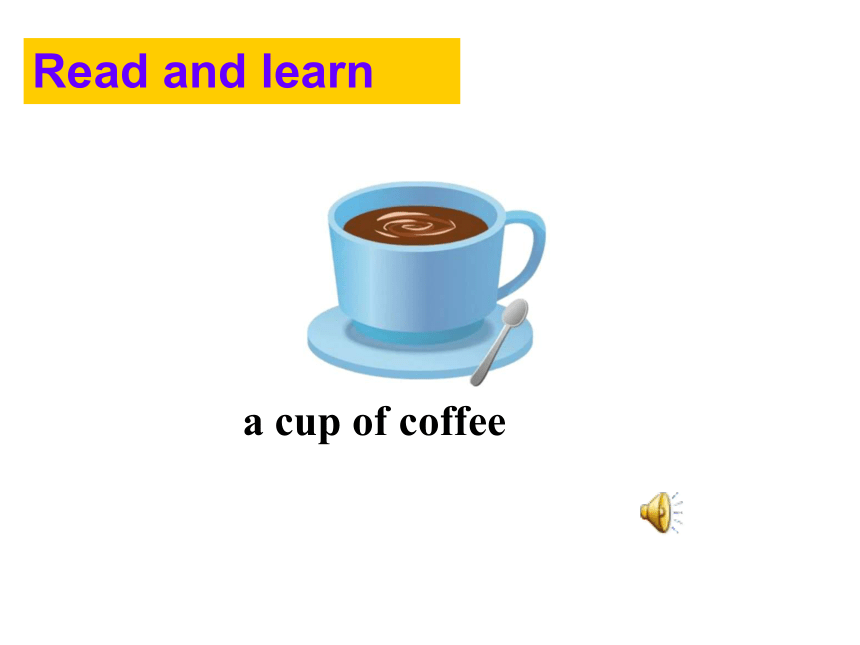 Read and learn

a cup of coffee